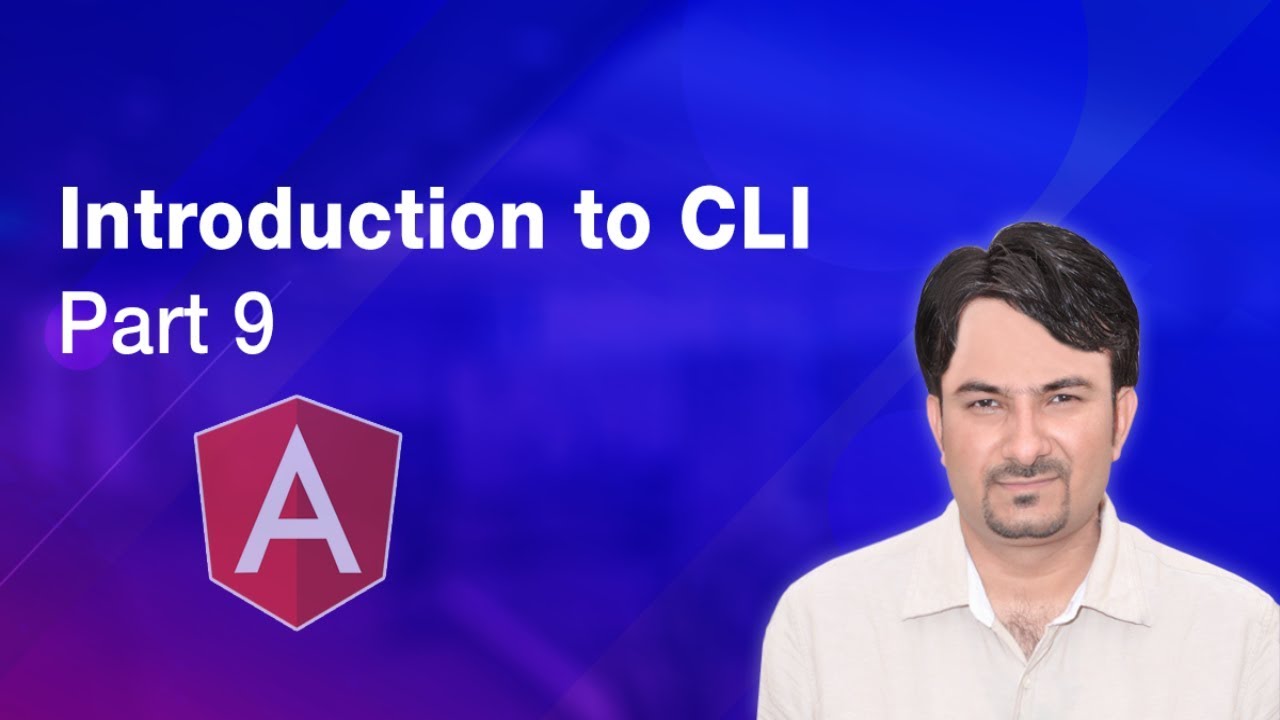 Introduction to CLI
Part 9

A